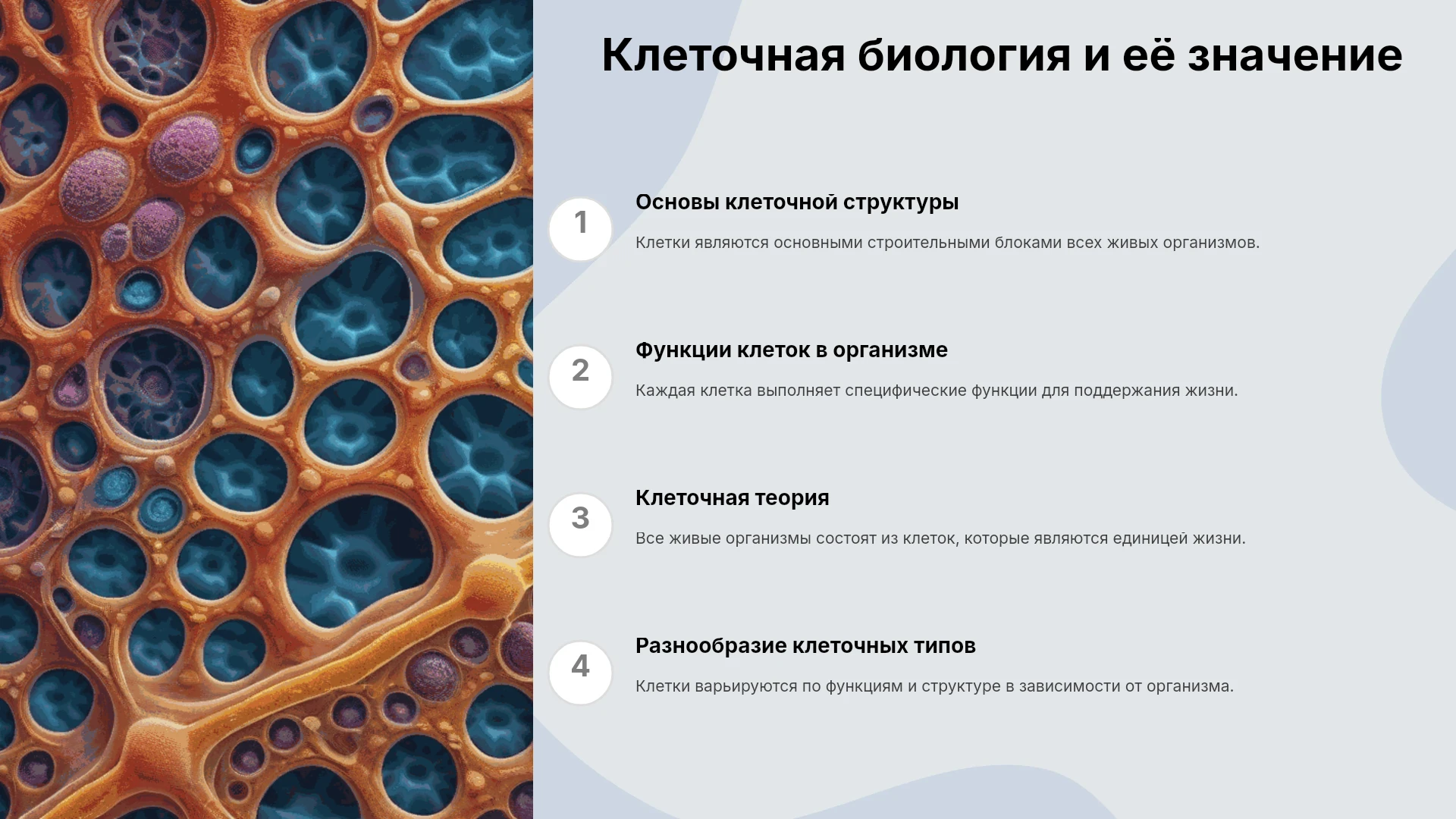 Клеточная биология и её значение

1

Основы клеточной структуры

Клетки являются основными строительными блоками всех живых организмов.

2

Функции клеток в организме

Каждая клетка выполняет специфические функции для поддержания жизни.

3

Клеточная теория

Все живые организмы состоят из клеток, которые являются единицей жизни.

4

Разнообразие клеточных типов

Клетки варьируются по функциям и структуре в зависимости от организма.